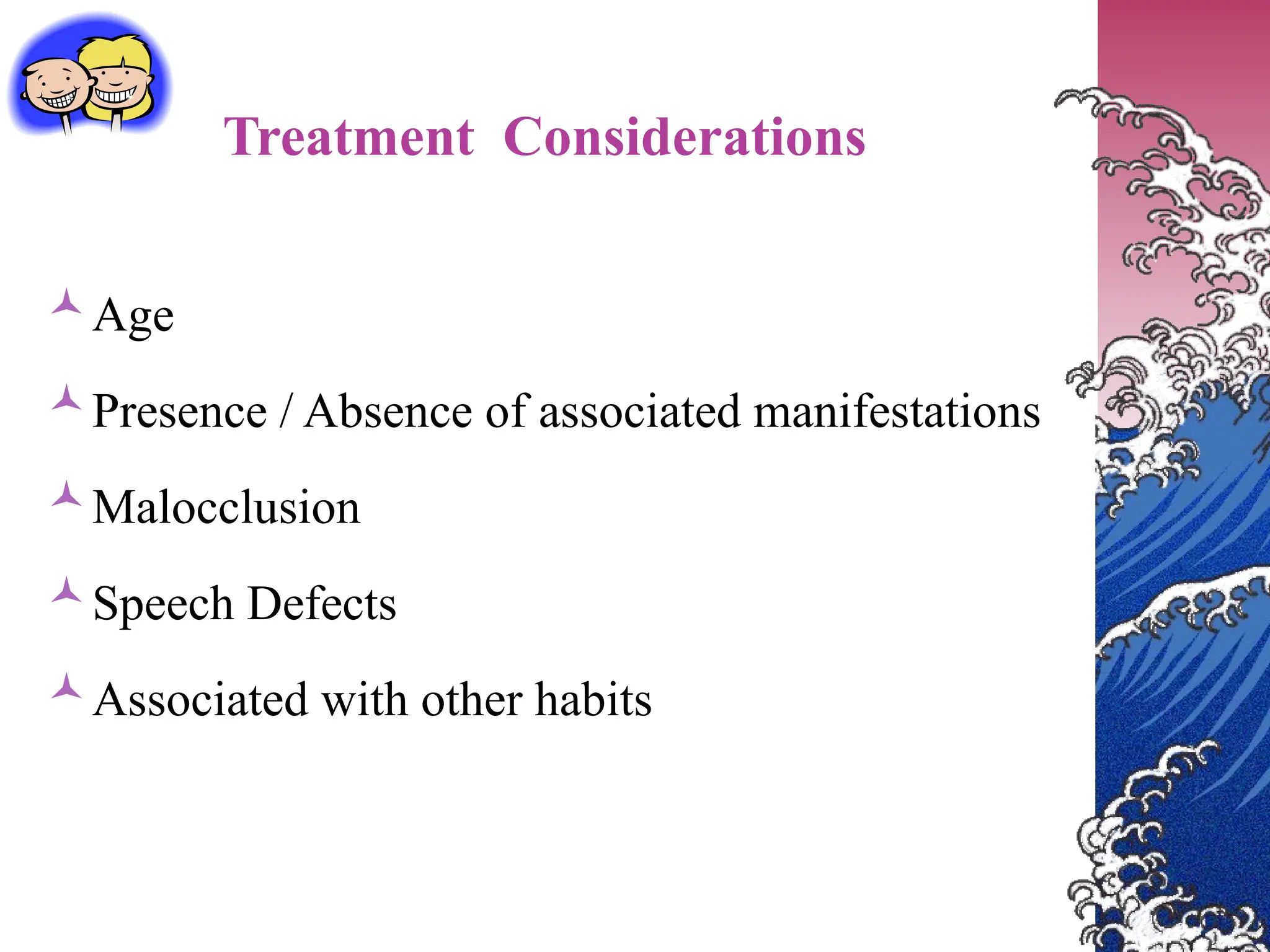 Treatment Considerations

Age

Presence / Absence of associated manifestations

Malocclusion

Speech Defects

Associated with other habits